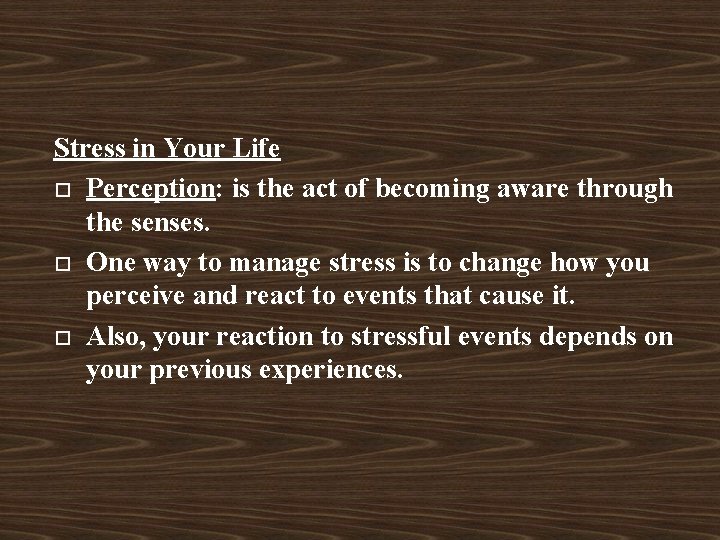 Stress in Your Life

□ Perception: is the act of becoming aware through the senses.

□ One way to manage stress is to change how you perceive and react to events that cause it.

□ Also, your reaction to stressful events depends on your previous experiences.